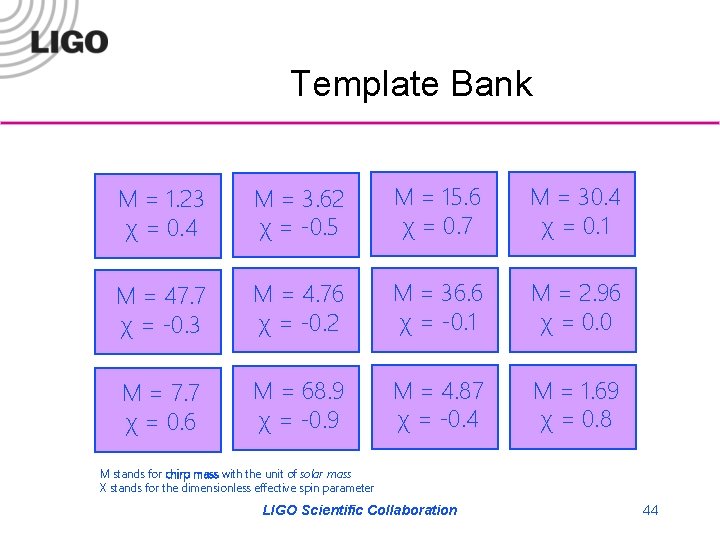 LIGO

Template Bank

M = 1.23
χ = 0.4

M = 3.62
χ = -0.5

M = 15.6
χ = 0.7

M = 30.4
χ = 0.1

M = 47.7
χ = -0.3

M = 4.76
χ = -0.2

M = 36.6
χ = -0.1

M = 2.96
χ = 0.0

M = 7.7
χ = 0.6

M = 68.9
χ = -0.9

M = 4.87
χ = -0.4

M = 1.69
χ = 0.8

M stands for chirp mass with the unit of solar mass
X stands for the dimensionless effective spin parameter

LIGO Scientific Collaboration

44